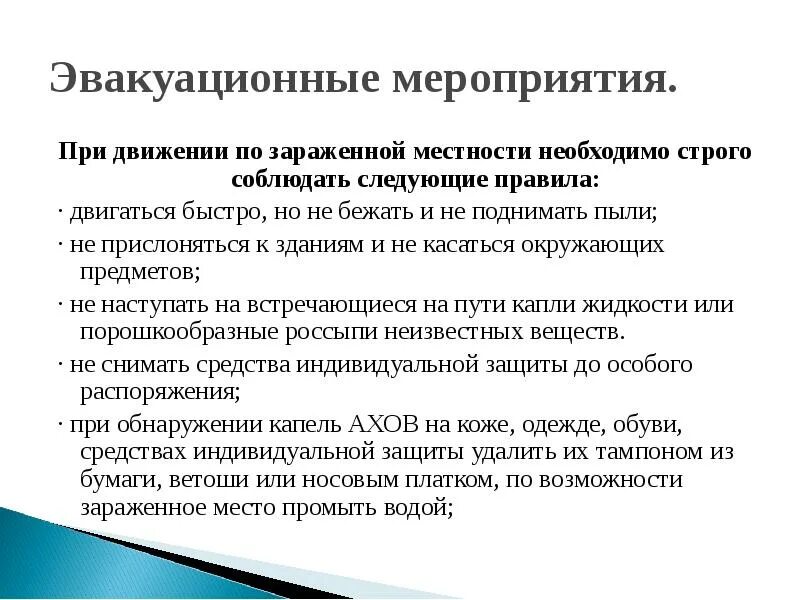 Эвакуационные мероприятия.

При движении по зараженной местности необходимо строго соблюдать следующие правила:

· двигаться быстро, но не бежать и не поднимать пыли;

· не прислоняться к зданиям и не касаться окружающих предметов;

· не наступать на встречающиеся на пути капли жидкости или порошкообразные россыпи неизвестных веществ.

· не снимать средства индивидуальной защиты до особого распоряжения;

· при обнаружении капель АХОВ на коже, одежде, обуви, средствах индивидуальной защиты удалить их тампоном из бумаги, ветоши или носовым платком, по возможности зараженное место промыть водой;